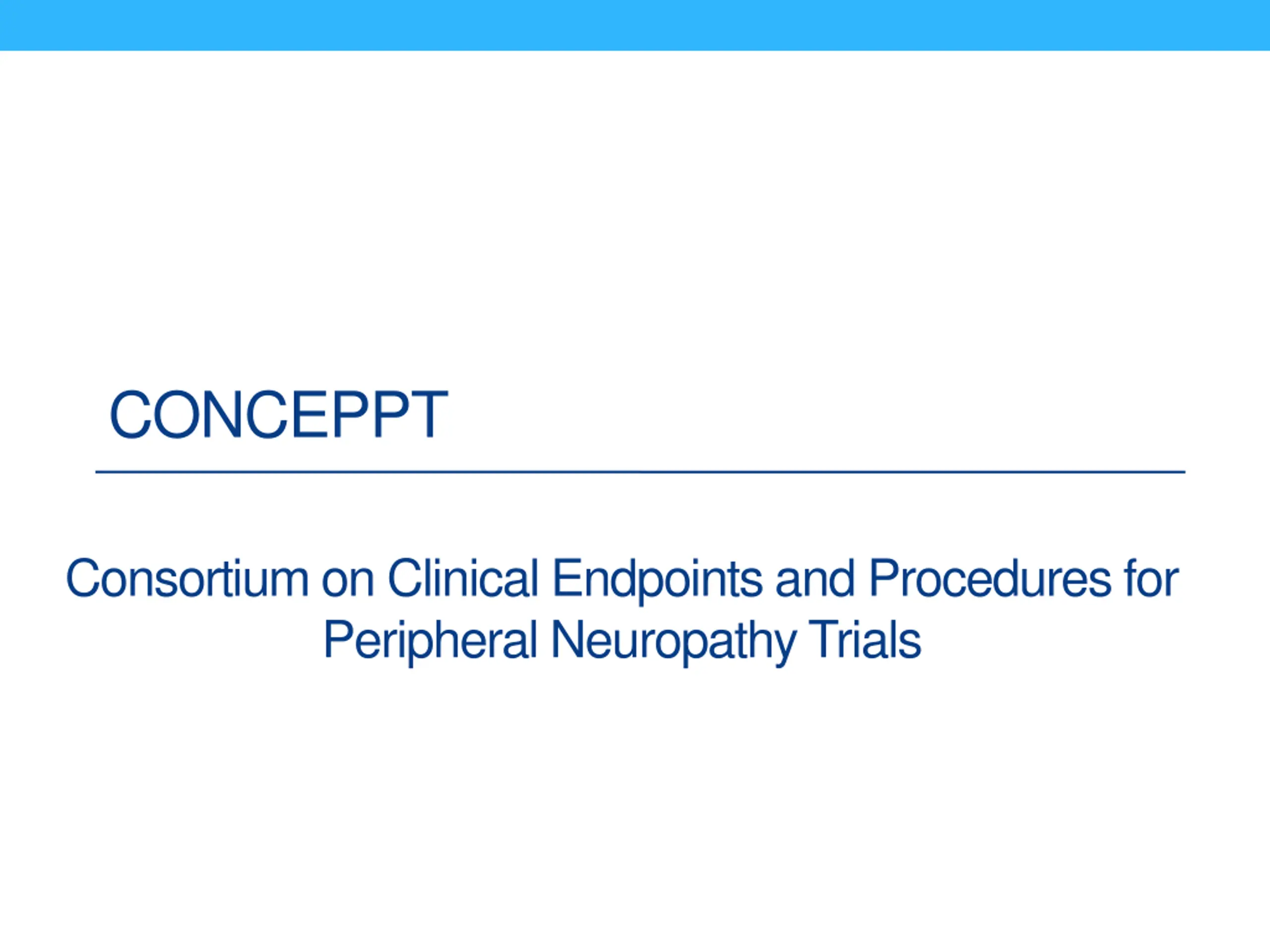 CONCEPPT

Consortium on Clinical Endpoints and Procedures for Peripheral Neuropathy Trials